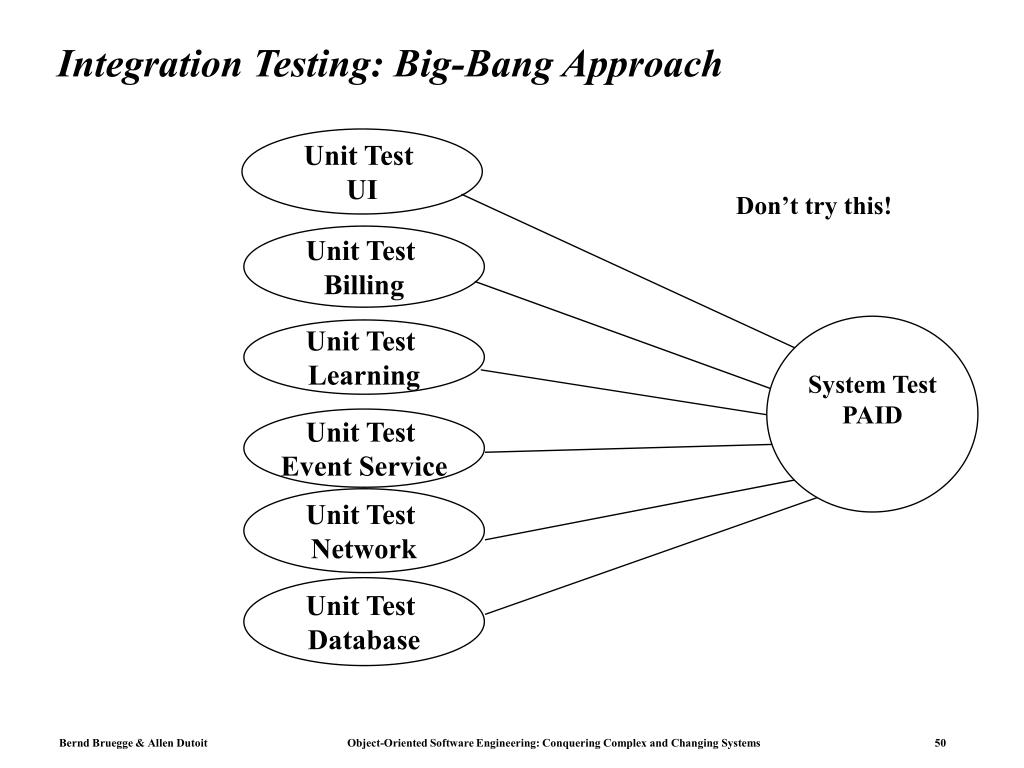 Integration Testing: Big-Bang Approach

Unit Test
UI

Unit Test
Billing

Unit Test
Learning

Unit Test
Event Service

Unit Test
Network

Unit Test
Database

Don’t try this!

System Test
PAID

Bernd Bruegge & Allen Dutoit

Object-Oriented Software Engineering: Conquering Complex and Changing Systems

50